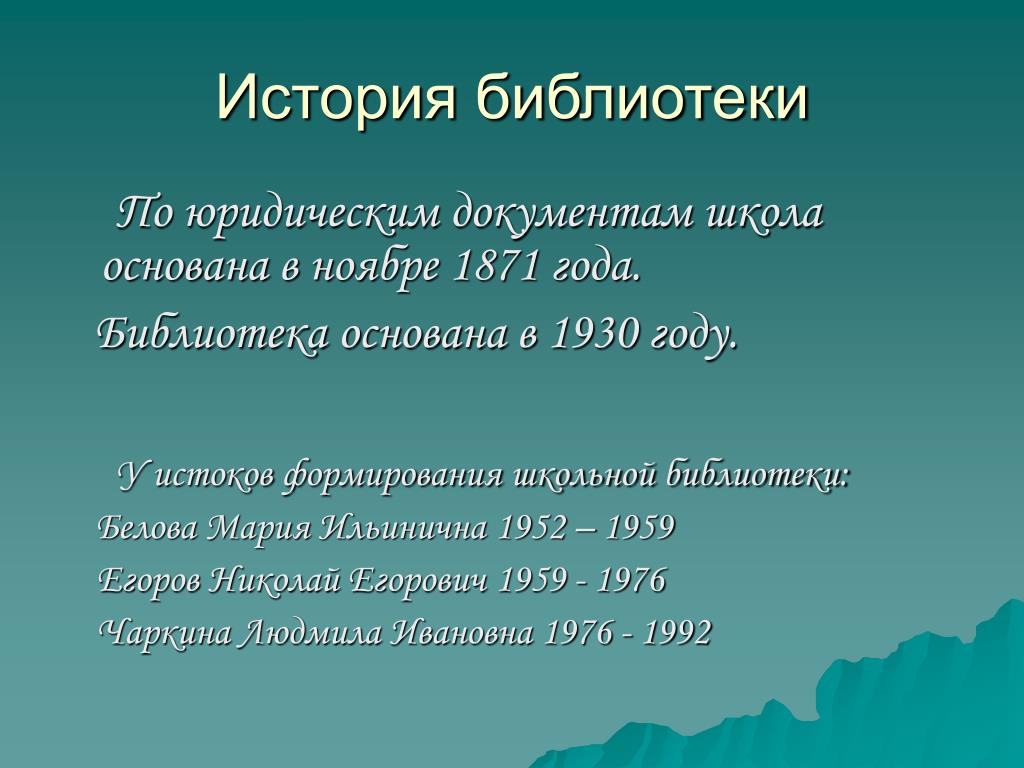 История библиотеки

По юридическим документам школа основана в ноябре 1871 года.

Библиотека основана в 1930 году.

У истоков формирования школьной библиотеки:

Белова Мария Ильинична 1952 – 1959

Егоров Николай Егорович 1959 - 1976

Чаркина Людмила Ивановна 1976 - 1992